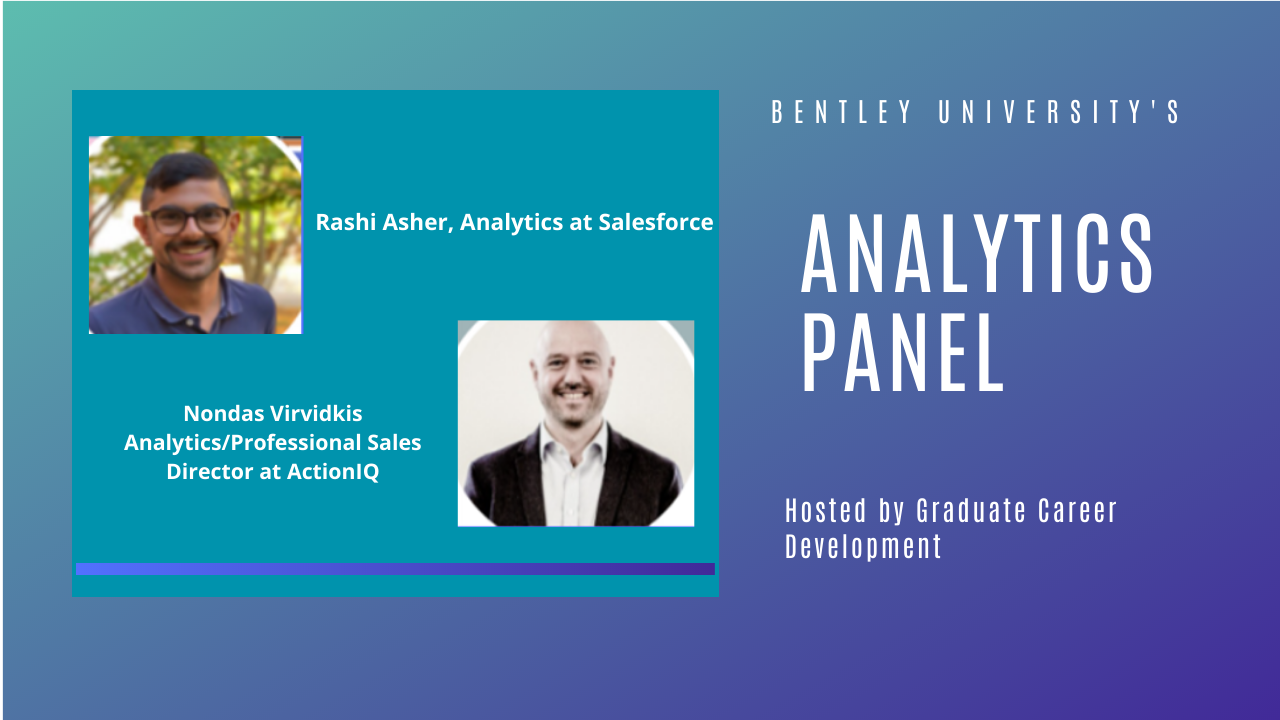 Rashi Asher, Analytics at Salesforce

Nondas Virvidkis
Analytics/Professional Sales Director at ActionIQ

BENTLEY UNIVERSITY'S

ANALYTICS PANEL

Hosted by Graduate Career Development